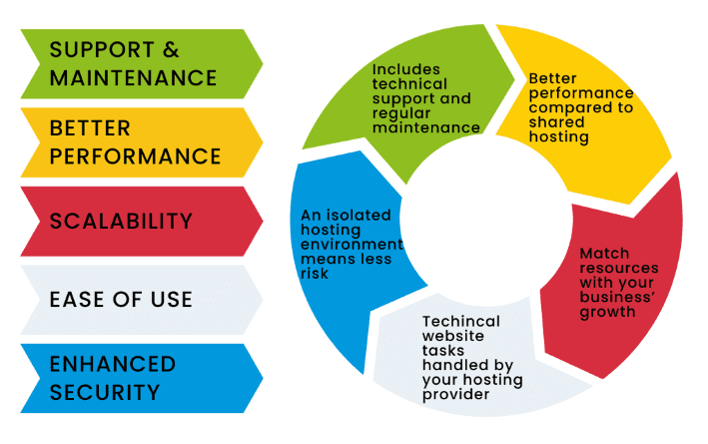 SUPPORT & MAINTENANCE

BETTER PERFORMANCE

SCALABILITY

EASE OF USE

ENHANCED SECURITY

Includes technical support and regular maintenance

Better performance compared to shared hosting

Match resources with your business' growth

Techincal website tasks handled by your hosting provider

An isolated hosting environment means less risk